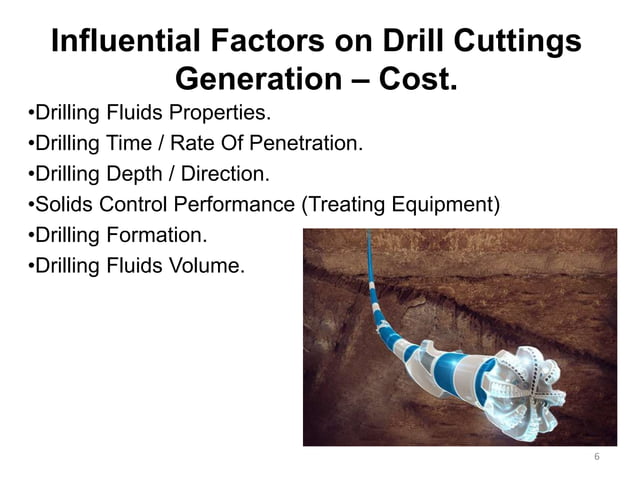 Influential Factors on Drill Cuttings Generation – Cost.

•Drilling Fluids Properties.
•Drilling Time / Rate Of Penetration.
•Drilling Depth / Direction.
•Solids Control Performance (Treating Equipment)
•Drilling Formation.
•Drilling Fluids Volume.

6